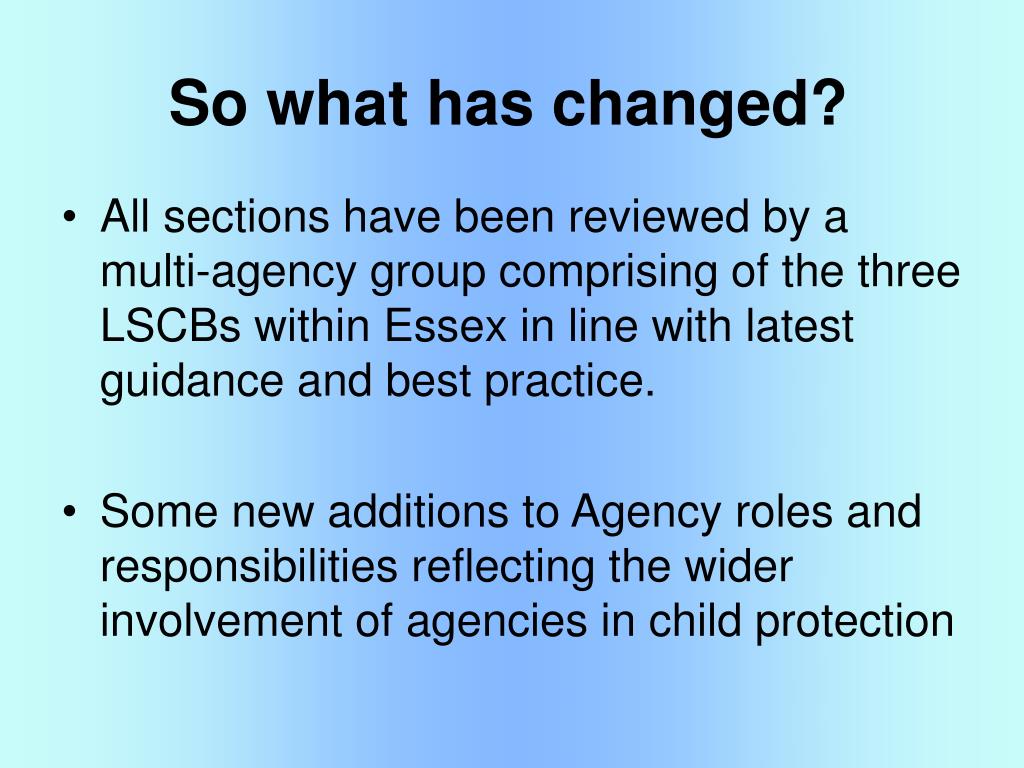 So what has changed?

• All sections have been reviewed by a multi-agency group comprising of the three LSCBs within Essex in line with latest guidance and best practice.

• Some new additions to Agency roles and responsibilities reflecting the wider involvement of agencies in child protection